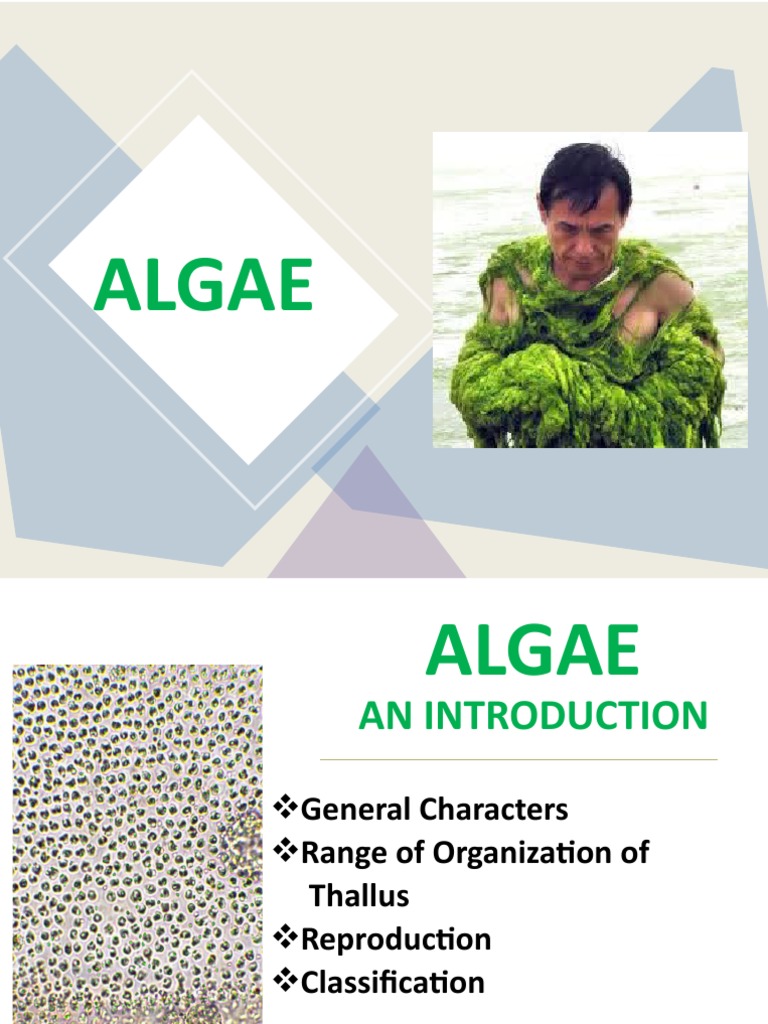 ALGAE

ALGAE
AN INTRODUCTION

❖General Characters
❖Range of Organization of Thallus
❖Reproduction
❖Classification